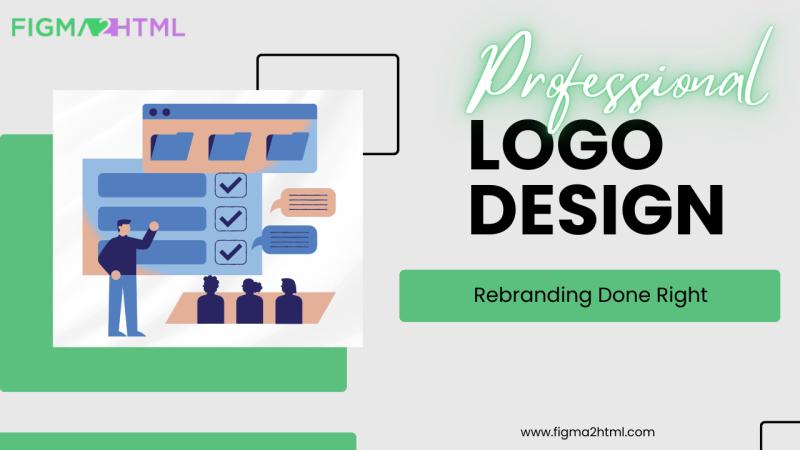 FIGMA2HTML

Professional
LOGO
DESIGN

Rebranding Done Right

www.figma2html.com